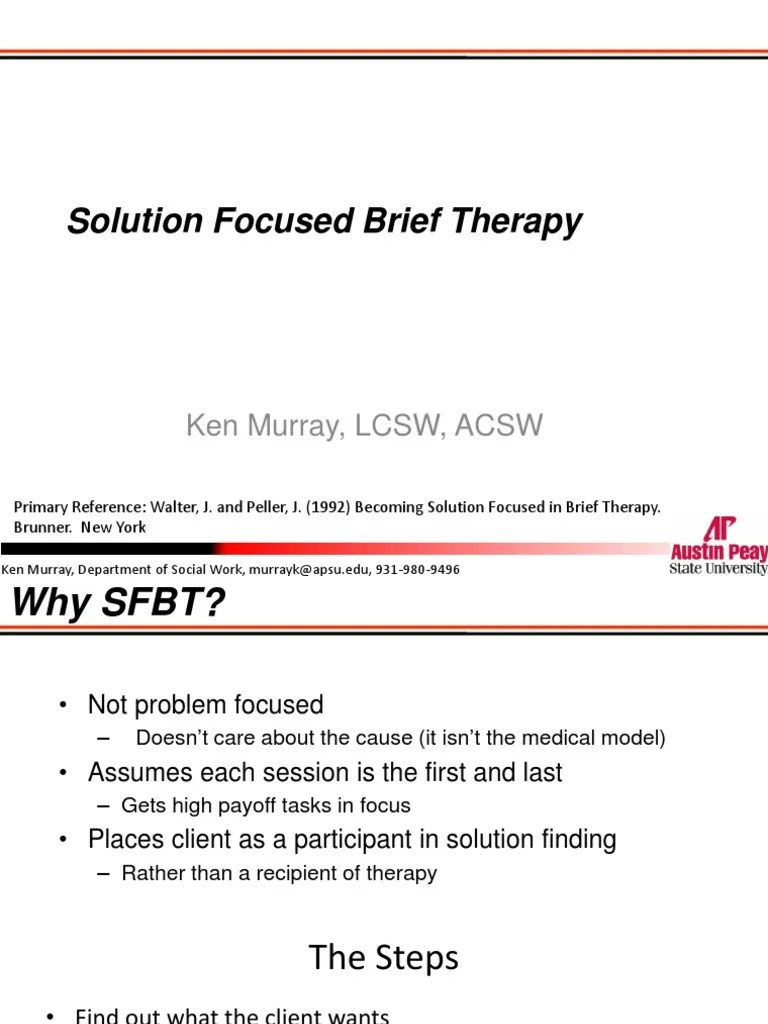 Solution Focused Brief Therapy

Ken Murray, LCSW, ACSW

Primary Reference: Walter, J. and Peller, J. (1992) Becoming Solution Focused in Brief Therapy. Brunner. New York

AP
Austin Peay
State University

Ken Murray, Department of Social Work, murrayk@apsu.edu, 931-980-9496

Why SFBT?

• Not problem focused
– Doesn't care about the cause (it isn't the medical model)
• Assumes each session is the first and last
– Gets high payoff tasks in focus
• Places client as a participant in solution finding
– Rather than a recipient of therapy

The Steps

• Find out what the client wants